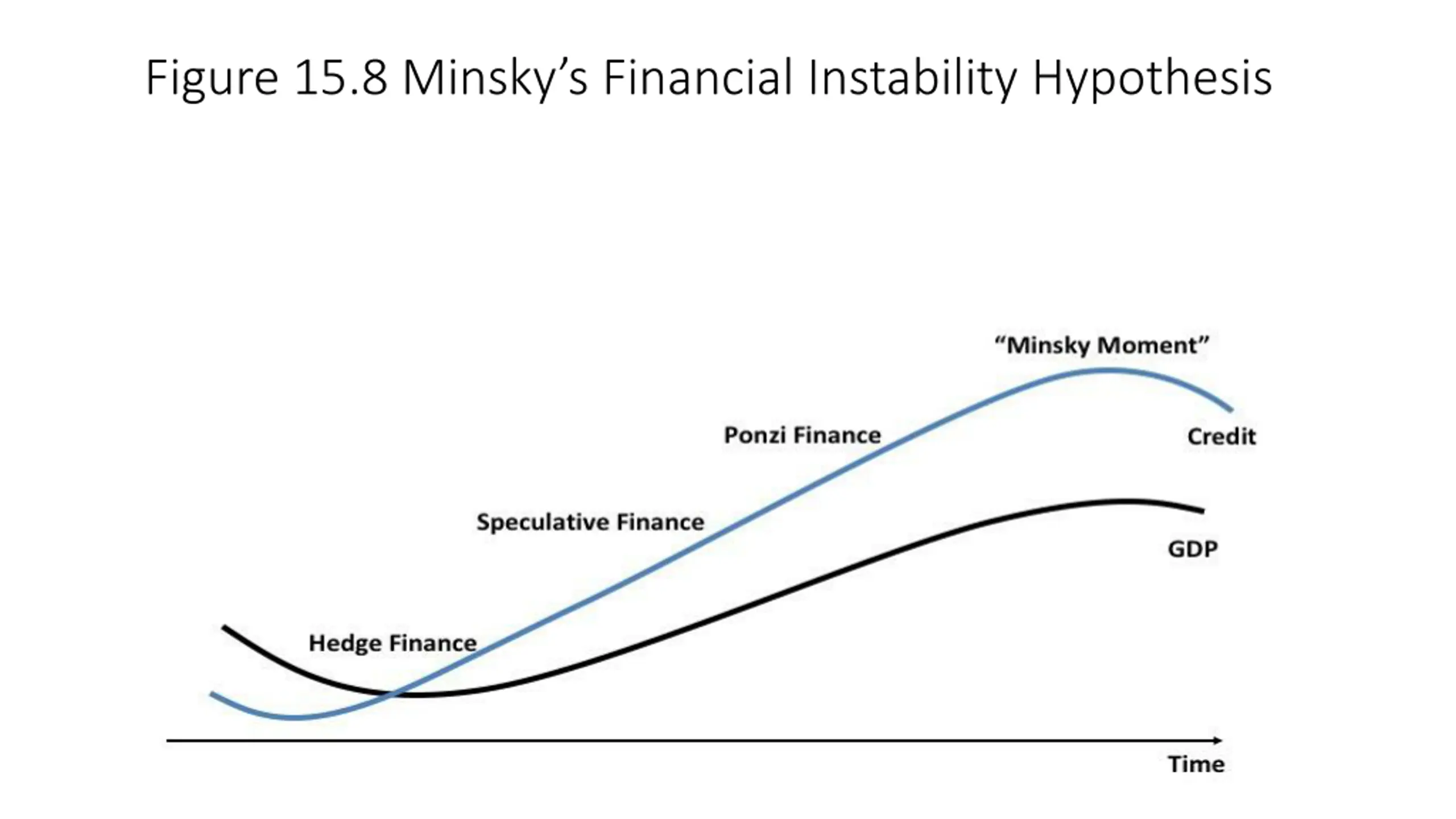 Figure 15.8 Minsky’s Financial Instability Hypothesis

“Minsky Moment”

Ponzi Finance

Credit

Speculative Finance

GDP

Hedge Finance

Time